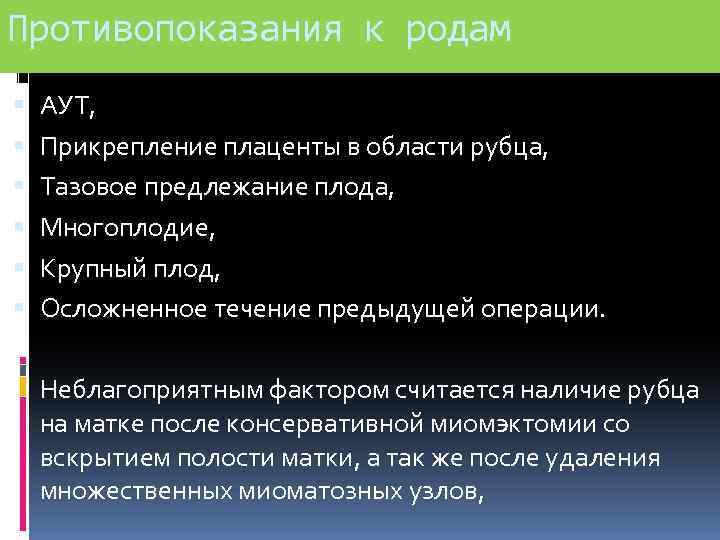 Противопоказания к родам

АУТ,
Прикрепление плаценты в области рубца,
Тазовое предлежание плода,
Многоплодие,
Крупный плод,
Осложненное течение предыдущей операции.

Неблагоприятным фактором считается наличие рубца на матке после консервативной миомэктомии со вскрытием полости матки, а так же после удаления множественных миоматозных узлов,